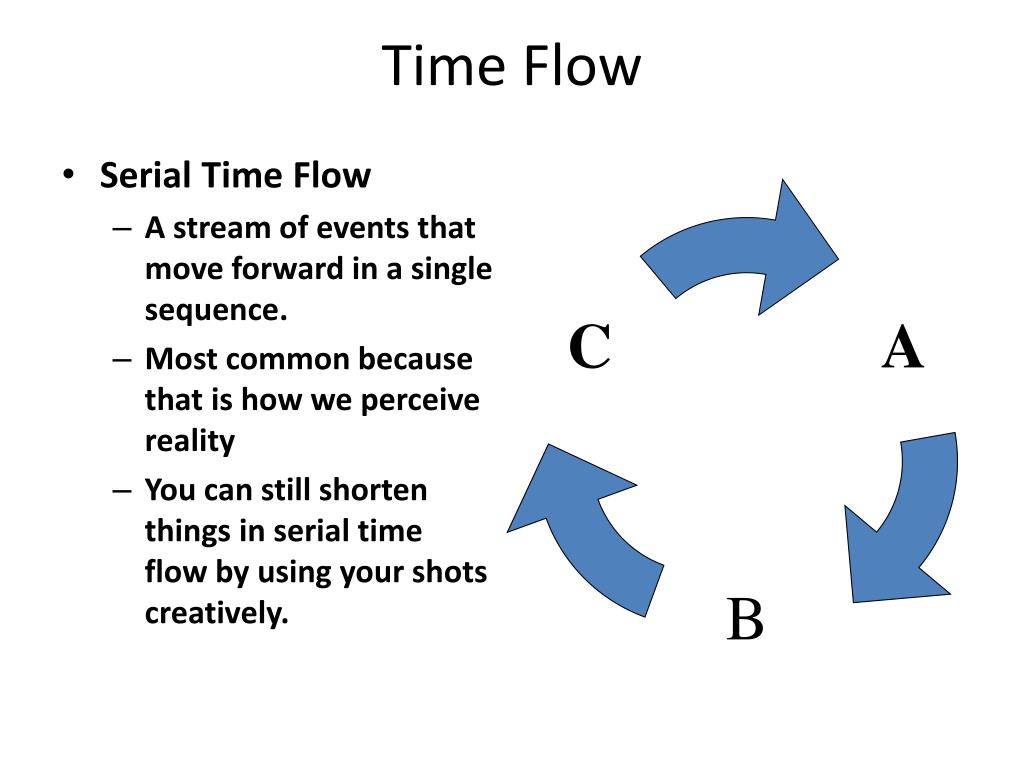 Time Flow

• Serial Time Flow
– A stream of events that move forward in a single sequence.
– Most common because that is how we perceive reality
– You can still shorten things in serial time flow by using your shots creatively.

C
A
B